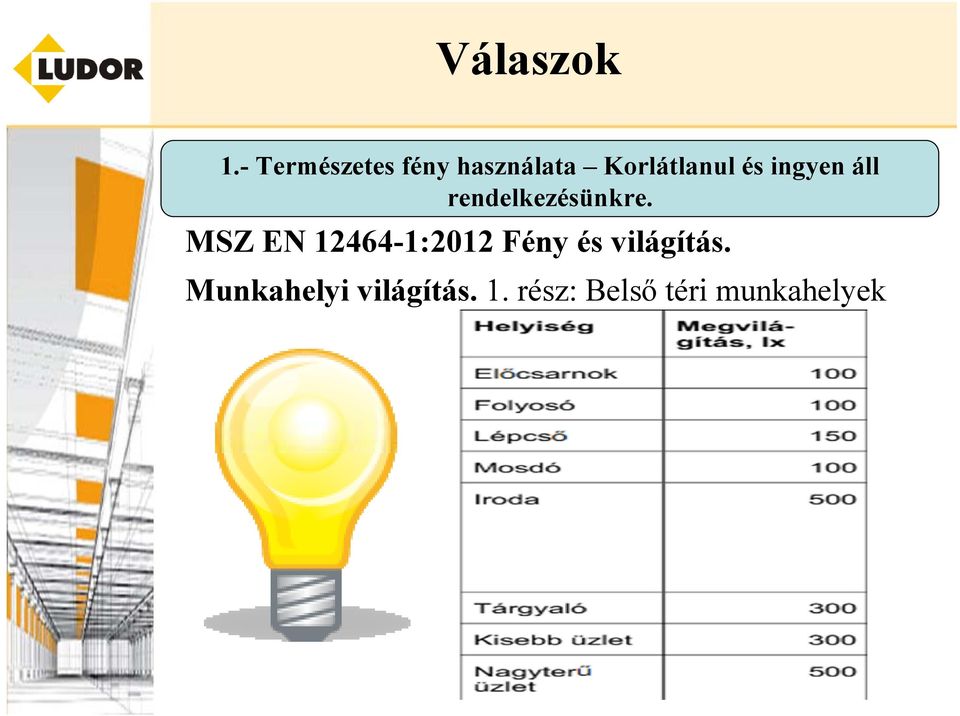 LUDOR

Válaszok

1.- Természetes fény használata – Korlátlanul és ingyen áll rendelkezésünkre.

MSZ EN 12464-1:2012 Fény és világítás.

Munkahelyi világítás. 1. rész: Belső téri munkahelyek

| Helyiség | Megvilágítás, lx |
|---|---|
| Előcsarnok | 100 |
| Folyosó | 100 |
| Lépcső | 150 |
| Mosdó | 100 |
| Iroda | 500 |
| Tárgyaló | 300 |
| Kisebb üzlet | 300 |
| Nagyterű üzlet | 500 |